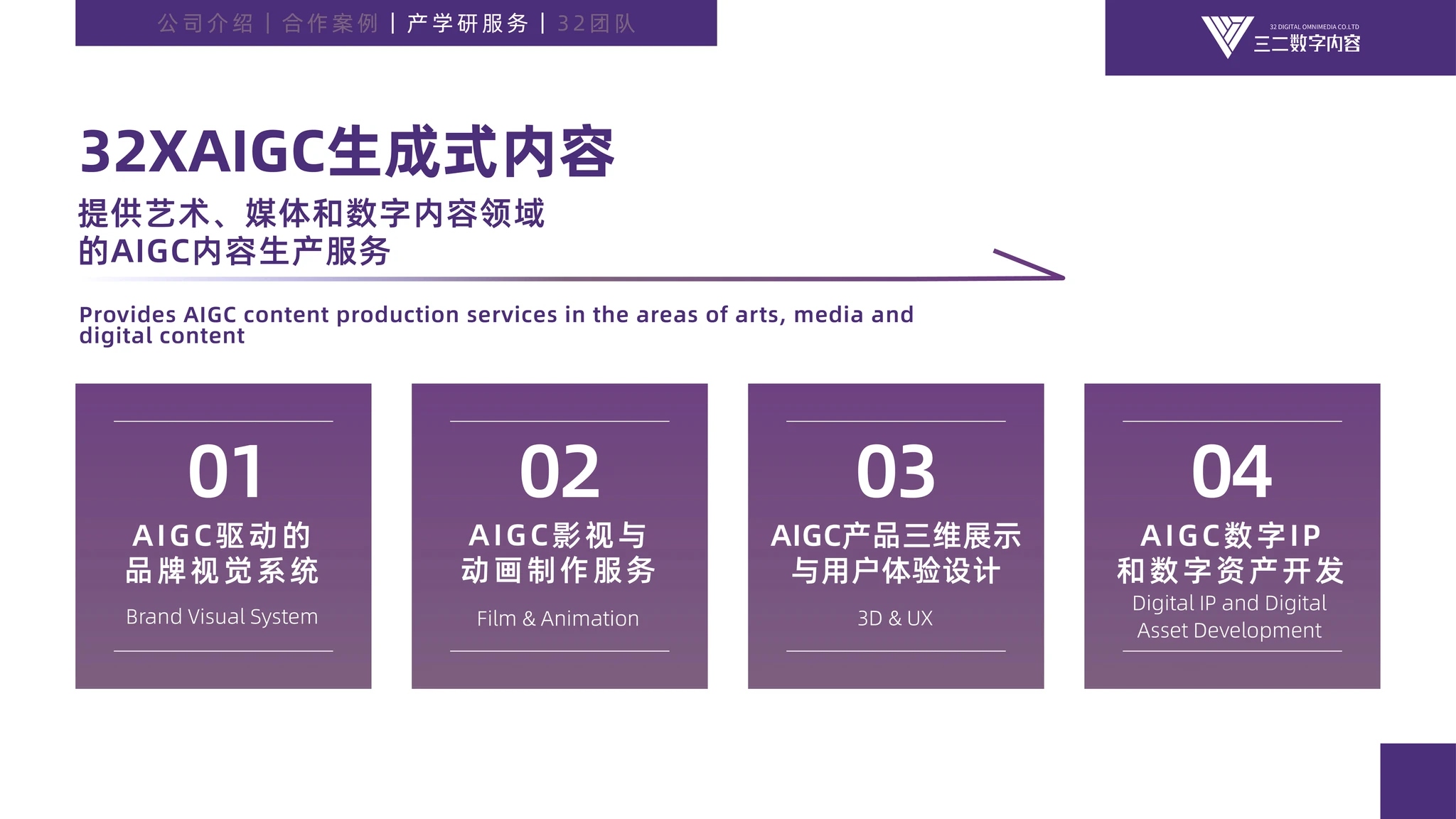 公司介绍 | 合作案例 | 产学研服务 | 32团队

32 DIGITAL OMNIMEDIA CO.LTD
三二数字内容

32XAIGC生成式内容

提供艺术、媒体和数字内容领域的AIGC内容生产服务

Provides AIGC content production services in the areas of arts, media and digital content

01
AIGC驱动的品牌视觉系统
Brand Visual System

02
AIGC影视与动画制作服务
Film & Animation

03
AIGC产品三维展示与用户体验设计
3D & UX

04
AIGC数字IP和数字资产开发
Digital IP and Digital Asset Development